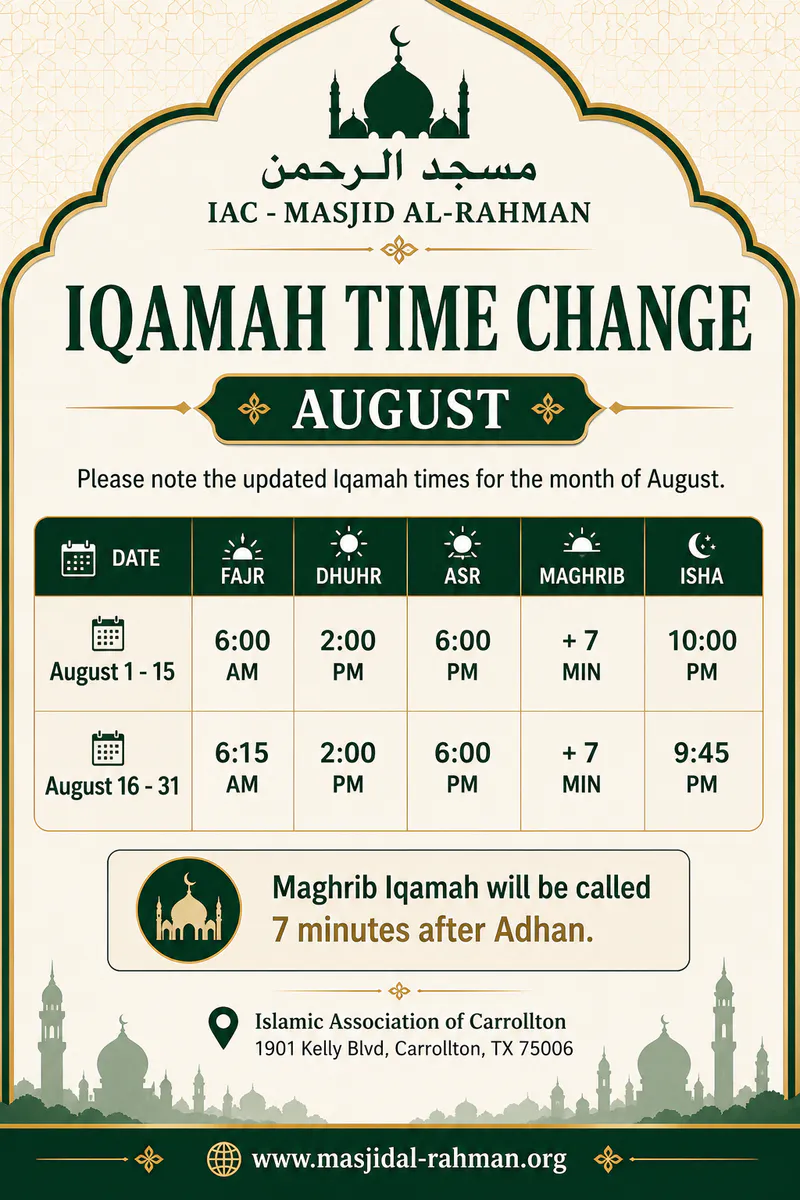 مسجد الرحمن

IAC - MASJID AL-RAHMAN

IQAMAH TIME CHANGE

AUGUST

Please note the updated Iqamah times for the month of August.

| DATE | FAJR | DHUHR | ASR | MAGHRIB | ISHA |
|---|---|---|---|---|---|
| August 1 - 15 | 6:00 AM | 2:00 PM | 6:00 PM | + 7 MIN | 10:00 PM |
| August 16 - 31 | 6:15 AM | 2:00 PM | 6:00 PM | + 7 MIN | 9:45 PM |

Maghrib Iqamah will be called 7 minutes after Adhan.

Islamic Association of Carrollton
1901 Kelly Blvd, Carrollton, TX 75006

www.masjidal-rahman.org